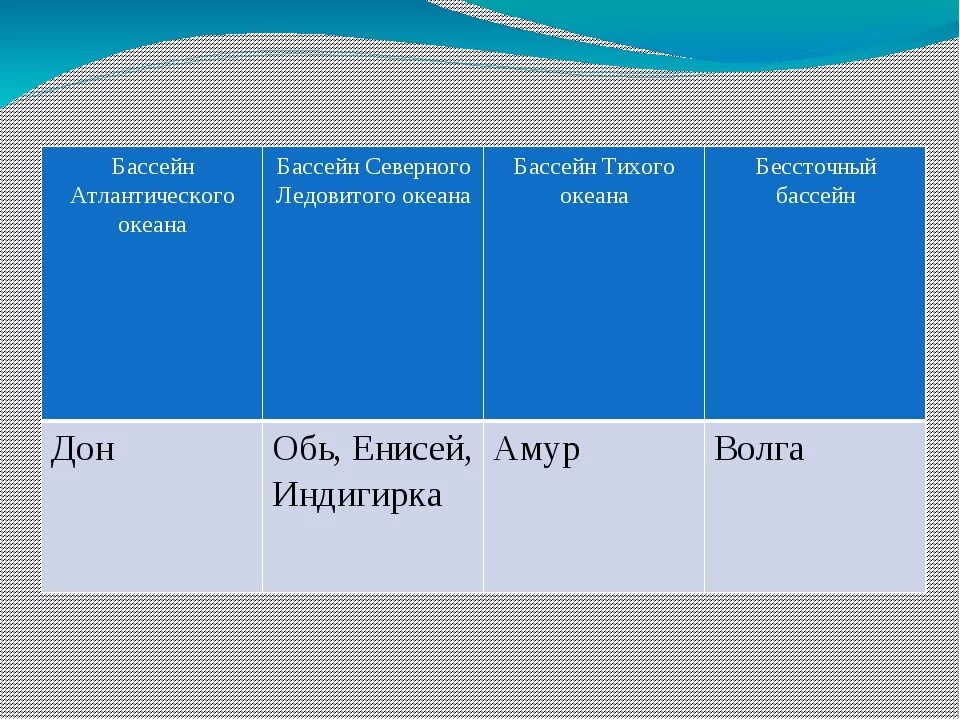 | Бассейн Атлантического океана | Бассейн Северного Ледовитого океана | Бассейн Тихого океана | Бессточный бассейн |
|---|---|---|---|
| Дон | Обь, Енисей, Индигирка | Амур | Волга |